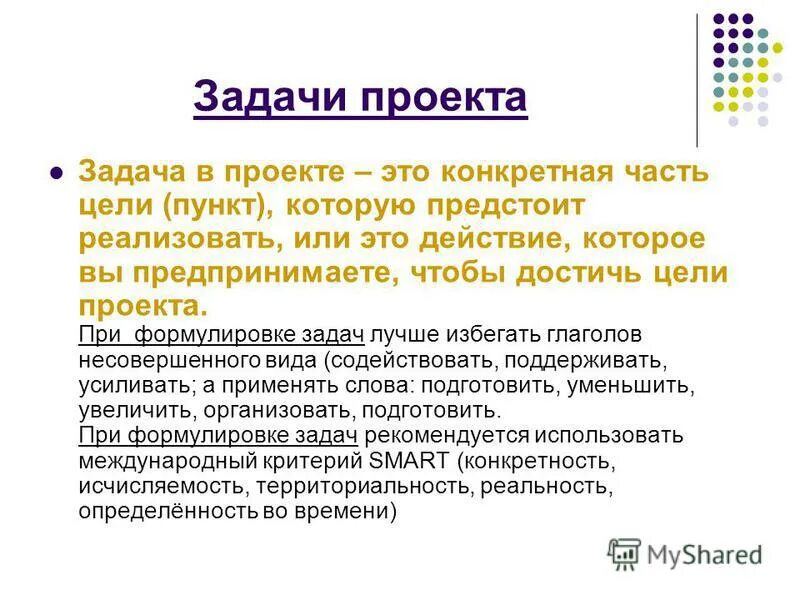 Задачи проекта

Задача в проекте – это конкретная часть цели (пункт), которую предстоит реализовать, или это действие, которое вы предпринимаете, чтобы достичь цели проекта.

При формулировке задач лучше избегать глаголов несовершенного вида (содействовать, поддерживать, усиливать; а применять слова: подготовить, уменьшить, увеличить, организовать, подготовить.

При формулировке задач рекомендуется использовать международный критерий SMART (конкретность, исчисляемость, территориальность, реальность, определённость во времени)

MyShared